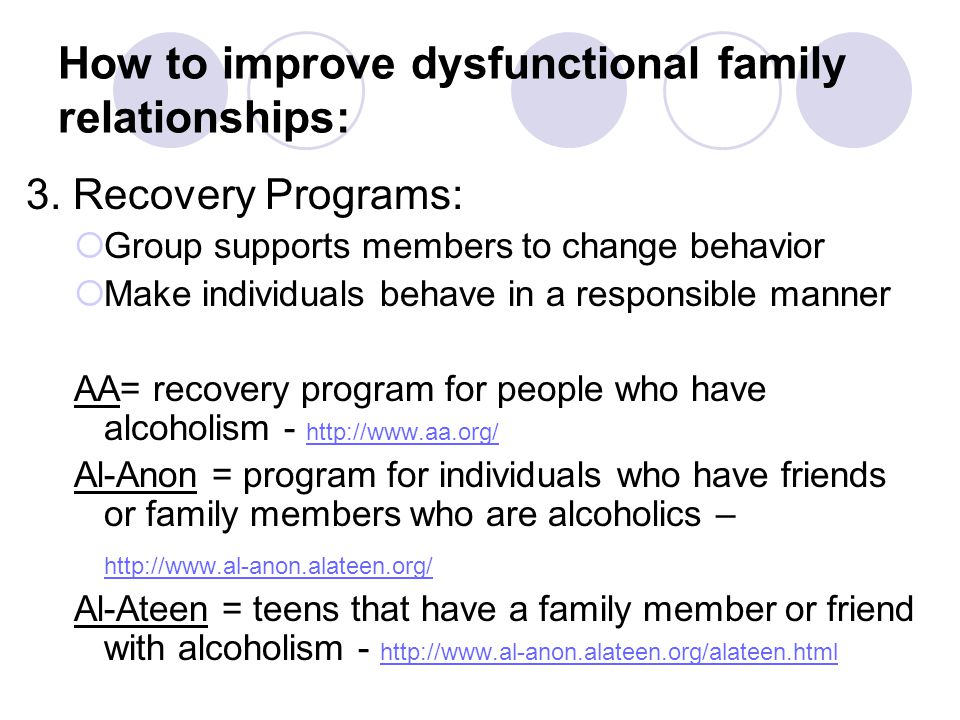 How to improve dysfunctional family relationships:

3. Recovery Programs:

Group supports members to change behavior

Make individuals behave in a responsible manner

AA= recovery program for people who have alcoholism - http://www.aa.org/

Al-Anon = program for individuals who have friends or family members who are alcoholics – http://www.al-anon.alateen.org/

Al-Ateen = teens that have a family member or friend with alcoholism - http://www.al-anon.alateen.org/alateen.html